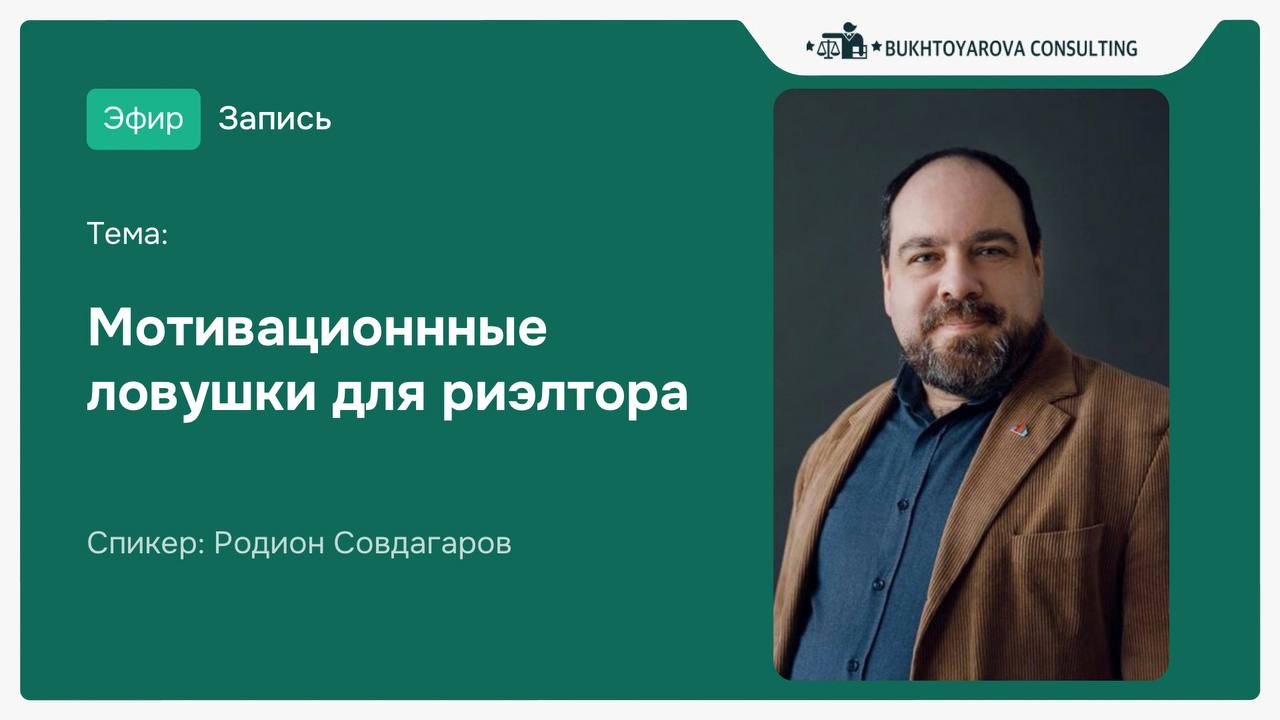 BUKHTOYAROVA CONSULTING

Эфир Запись

Тема:

Мотивационнные ловушки для риэлтора

Спикер: Родион Совдагаров